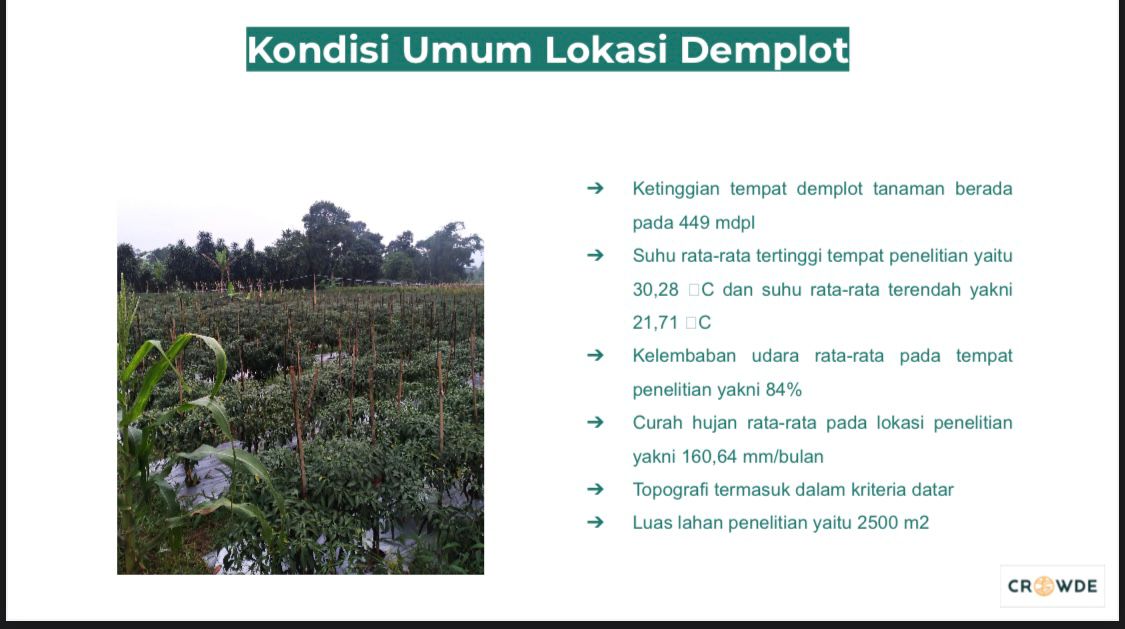 Kondisi Umum Lokasi Demplot

➔ Ketinggian tempat demplot tanaman berada pada 449 mdpl

➔ Suhu rata-rata tertinggi tempat penelitian yaitu 30,28 □C dan suhu rata-rata terendah yakni 21,71 □C

➔ Kelembaban udara rata-rata pada tempat penelitian yakni 84%

➔ Curah hujan rata-rata pada lokasi penelitian yakni 160,64 mm/bulan

➔ Topografi termasuk dalam kriteria datar

➔ Luas lahan penelitian yaitu 2500 m2

CROWDE